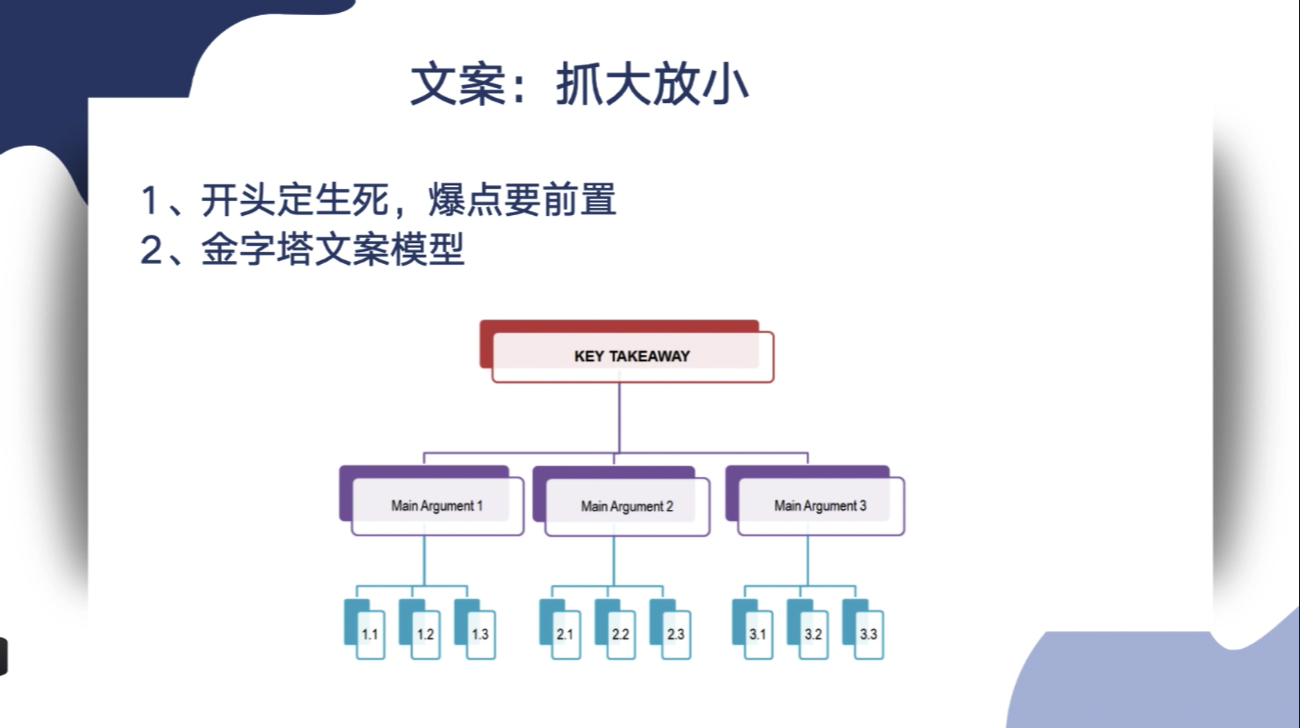 文案：抓大放小

1、开头定生死，爆点要前置
2、金字塔文案模型

KEY TAKEAWAY

Main Argument 1
Main Argument 2
Main Argument 3

1.1 1.2 1.3
2.1 2.2 2.3
3.1 3.2 3.3